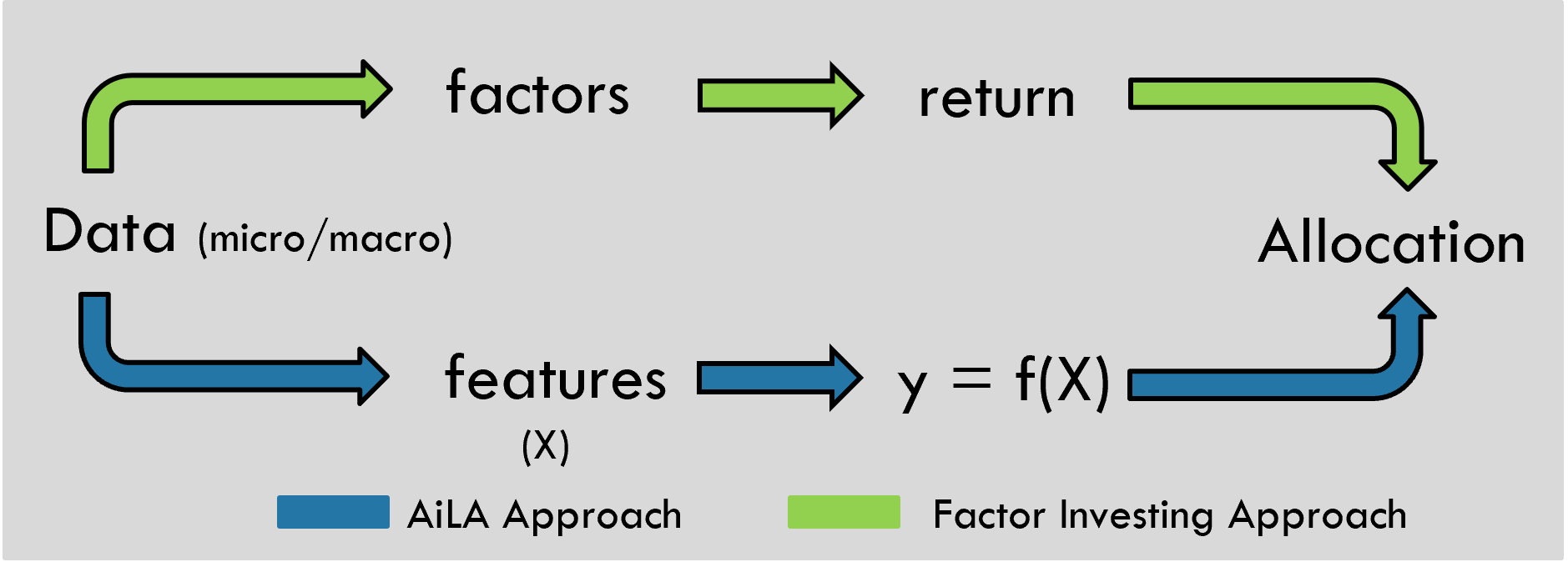 factors

return

Data (micro/macro)

Allocation

features
(X)

$y = f(X)$

AiLA Approach

Factor Investing Approach